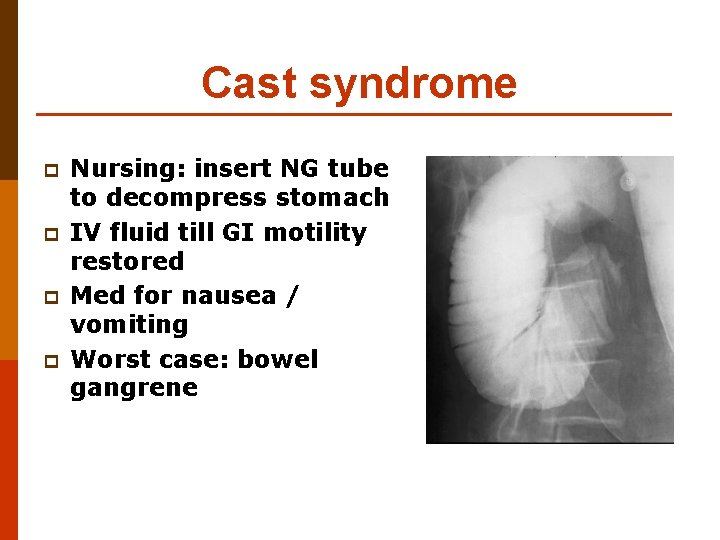 Cast syndrome

- Nursing: insert NG tube to decompress stomach
- IV fluid till GI motility restored
- Med for nausea / vomiting
- Worst case: bowel gangrene